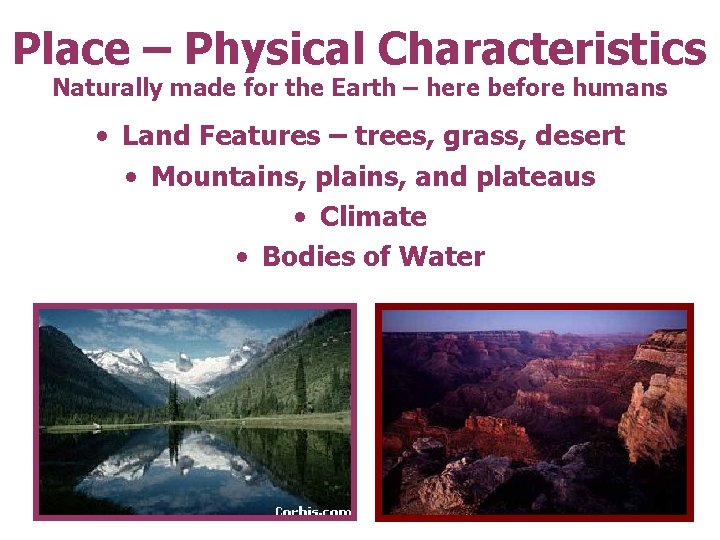 Place – Physical Characteristics

Naturally made for the Earth – here before humans

• Land Features – trees, grass, desert
• Mountains, plains, and plateaus
• Climate
• Bodies of Water

Corbis.com